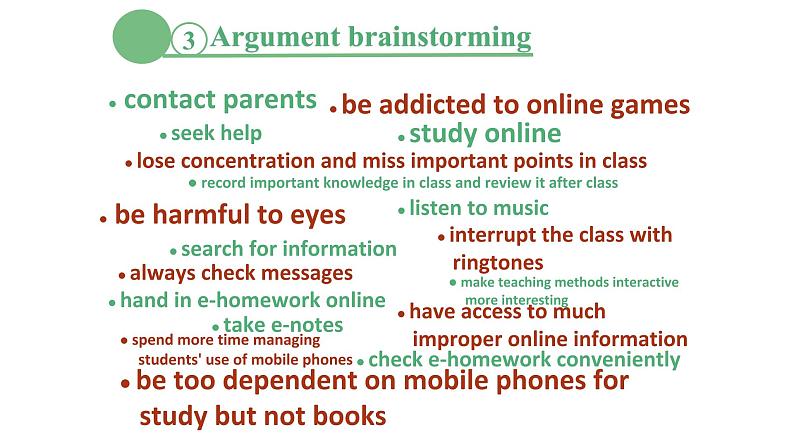 ③ Argument brainstorming

• contact parents • be addicted to online games

• seek help • study online

• lose concentration and miss important points in class

• record important knowledge in class and review it after class

• be harmful to eyes • listen to music

• interrupt the class with ringtones

• search for information

• always check messages

• make teaching methods interactive more interesting

• hand in e-homework online

• take e-notes • have access to much improper online information

• spend more time managing students' use of mobile phones • check e-homework conveniently

• be too dependent on mobile phones for study but not books